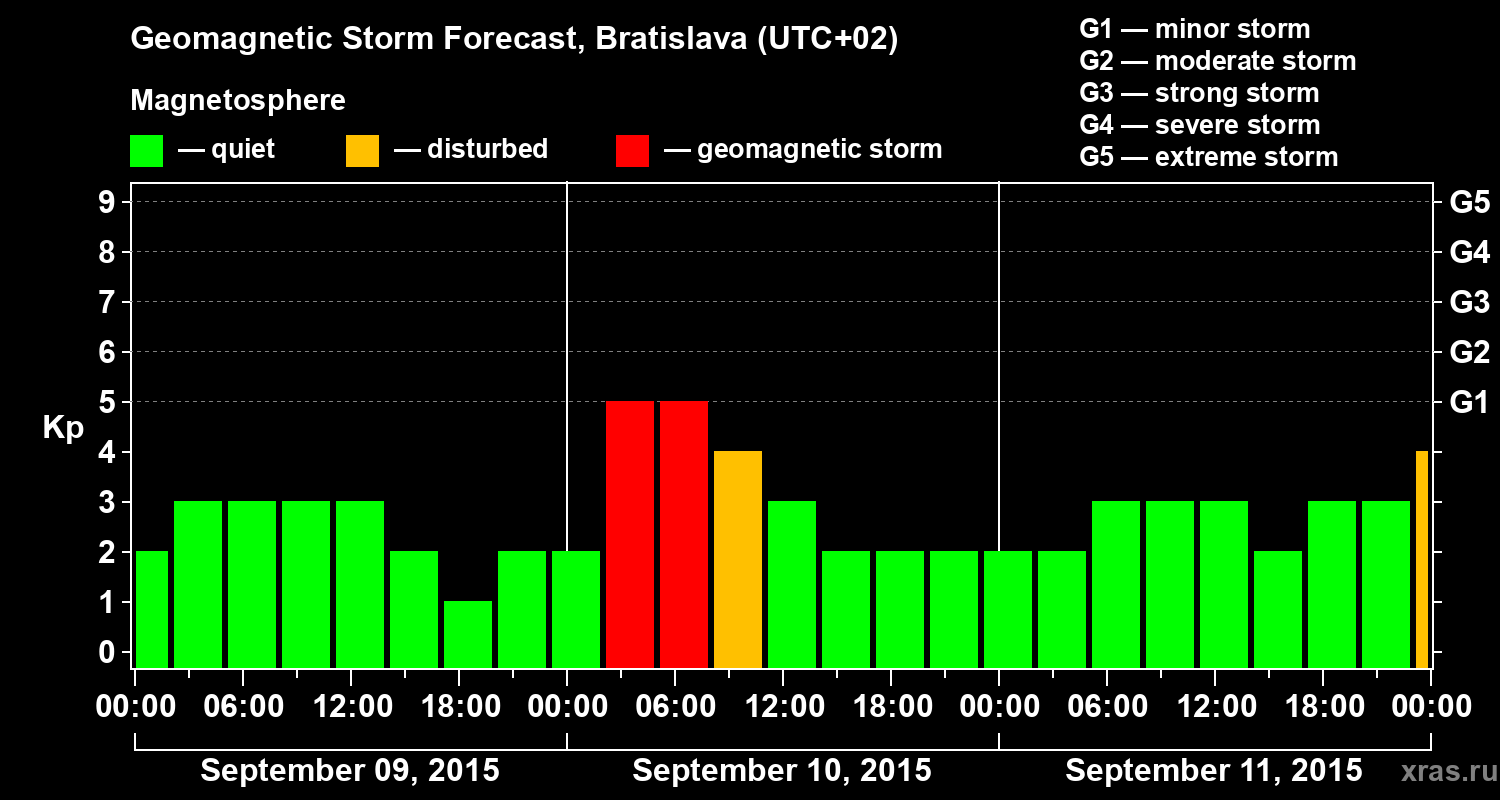 Geomagnetic Storm Forecast, Bratislava (UTC+02)

Magnetosphere

— quiet — disturbed — geomagnetic storm

G1 — minor storm
G2 — moderate storm
G3 — strong storm
G4 — severe storm
G5 — extreme storm

Kp

9
8
7
6
5
4
3
2
1
0

G5
G4
G3
G2
G1

00:00 06:00 12:00 18:00 00:00 06:00 12:00 18:00 00:00 06:00 12:00 18:00 00:00

September 09, 2015 September 10, 2015 September 11, 2015

xras.ru